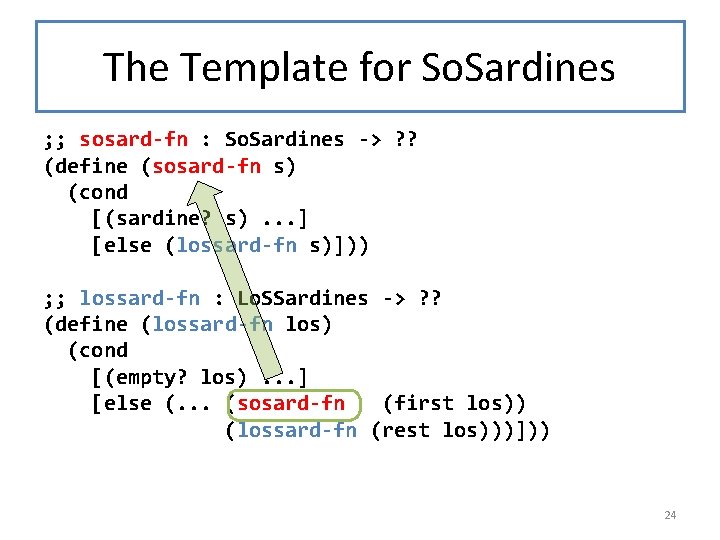 The Template for SoSardines

;; sosard-fn : SoSardines -> ??
(define (sosard-fn s)
  (cond
    [(sardine? s) ...]
    [else (lossard-fn s)]))

;; lossard-fn : LoSSardines -> ??
(define (lossard-fn los)
  (cond
    [(empty? los) ...]
    [else (... (sosard-fn (first los))
               (lossard-fn (rest los)))]))

24